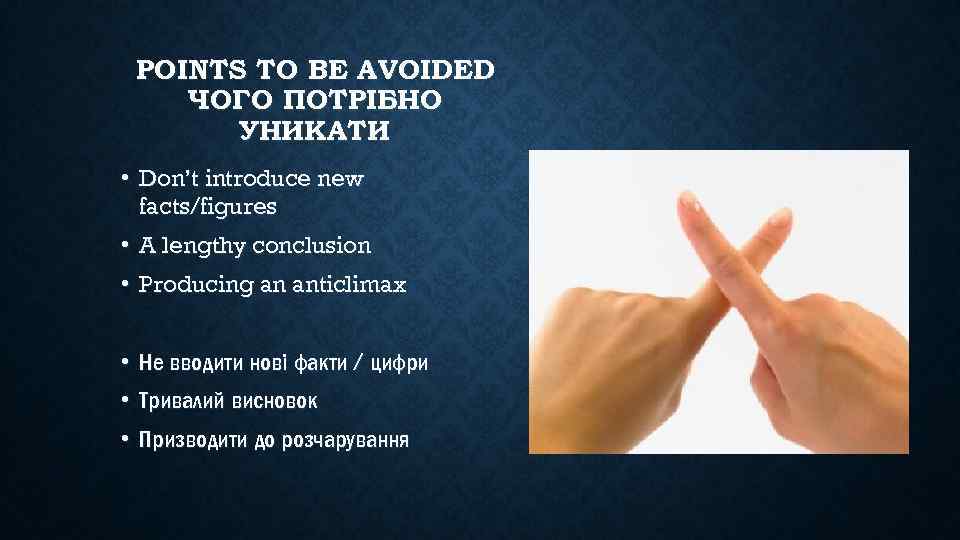 POINTS TO BE AVOIDED
ЧОГО ПОТРІБНО УНИКАТИ

• Don't introduce new facts/figures
• A lengthy conclusion
• Producing an anticlimax

• Не вводити нові факти / цифри
• Тривалий висновок
• Призводити до розчарування